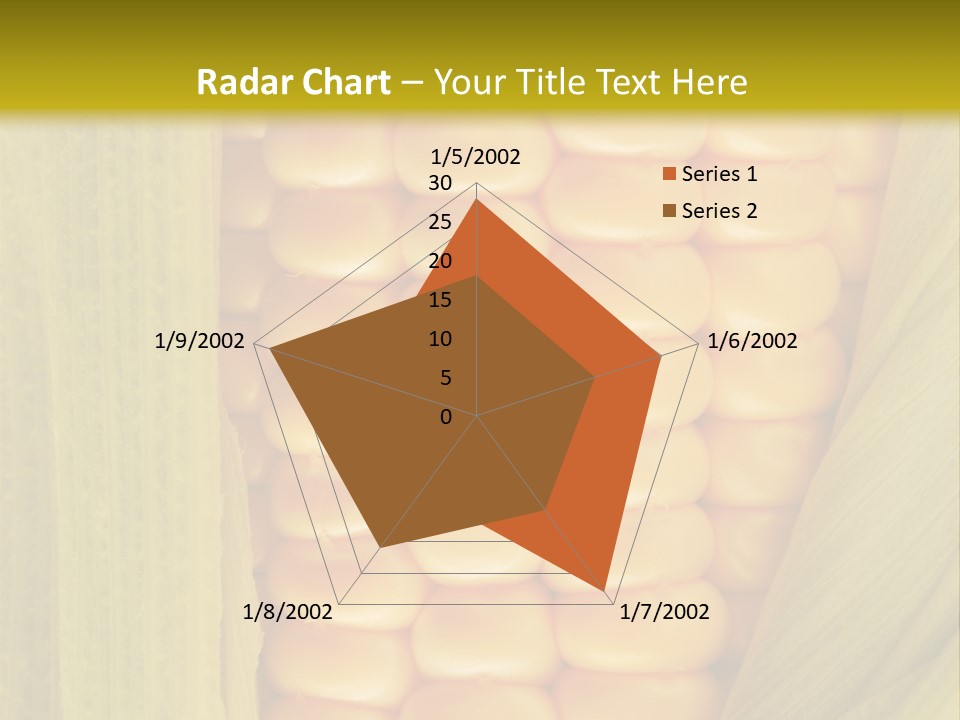 Radar Chart – Your Title Text Here

1/5/2002
30
25
20
15
10
5
0
1/6/2002
1/7/2002
1/8/2002
1/9/2002

Series 1
Series 2